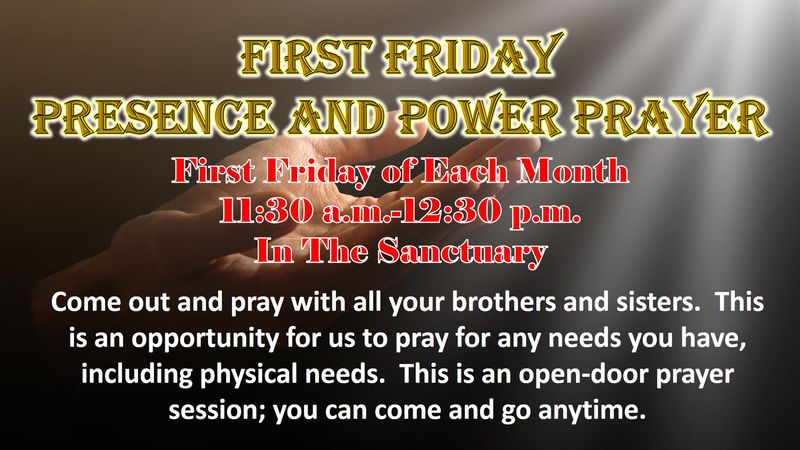 FIRST FRIDAY
PRESENCE AND POWER PRAYER

First Friday of Each Month
11:30 a.m.-12:30 p.m.
In The Sanctuary

Come out and pray with all your brothers and sisters. This is an opportunity for us to pray for any needs you have, including physical needs. This is an open-door prayer session; you can come and go anytime.